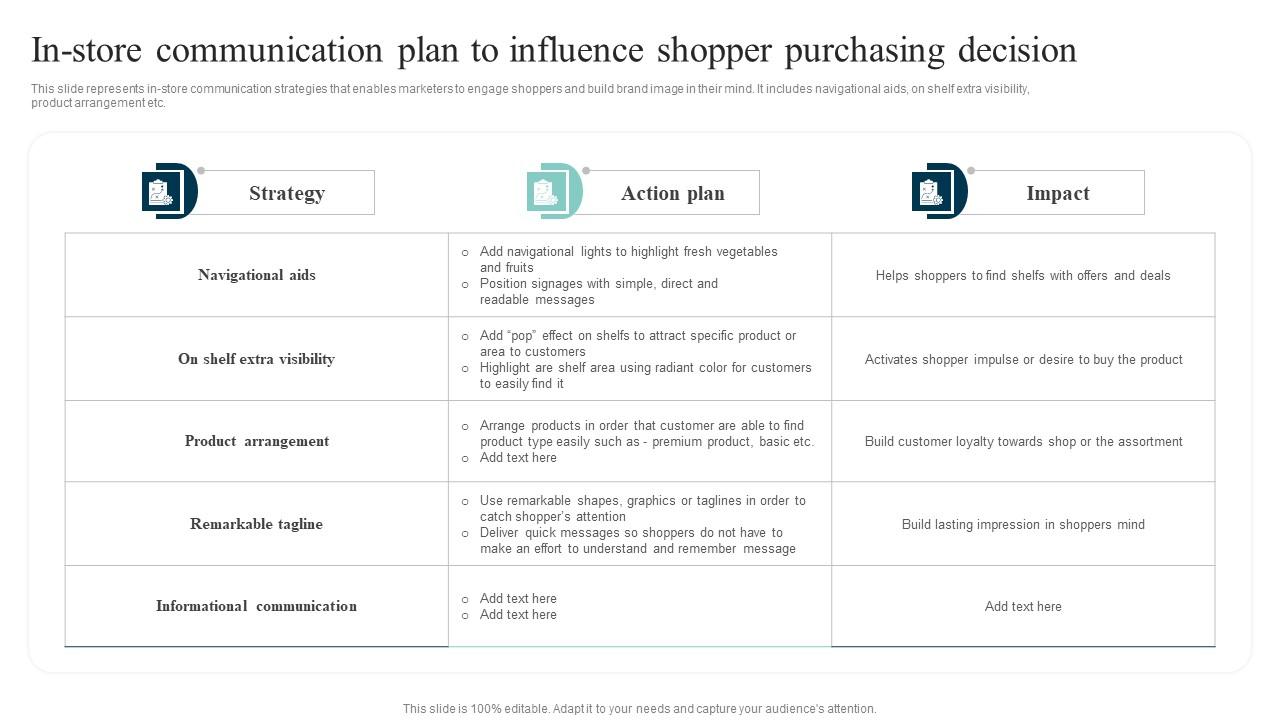 In-store communication plan to influence shopper purchasing decision

This slide represents in-store communication strategies that enables marketers to engage shoppers and build brand image in their mind. It includes navigational aids, on shelf extra visibility, product arrangement etc.

| Strategy | Action plan | Impact |
|---|---|---|
| Navigational aids | ○ Add navigational lights to highlight fresh vegetables and fruits ○ Position signages with simple, direct and readable messages | Helps shoppers to find shelfs with offers and deals |
| On shelf extra visibility | ○ Add "pop" effect on shelfs to attract specific product or area to customers ○ Highlight are shelf area using radiant color for customers to easily find it | Activates shopper impulse or desire to buy the product |
| Product arrangement | ○ Arrange products in order that customer are able to find product type easily such as - premium product, basic etc. ○ Add text here | Build customer loyalty towards shop or the assortment |
| Remarkable tagline | ○ Use remarkable shapes, graphics or taglines in order to catch shopper's attention ○ Deliver quick messages so shoppers do not have to make an effort to understand and remember message | Build lasting impression in shoppers mind |
| Informational communication | ○ Add text here ○ Add text here | Add text here |

This slide is 100% editable. Adapt it to your needs and capture your audience's attention.